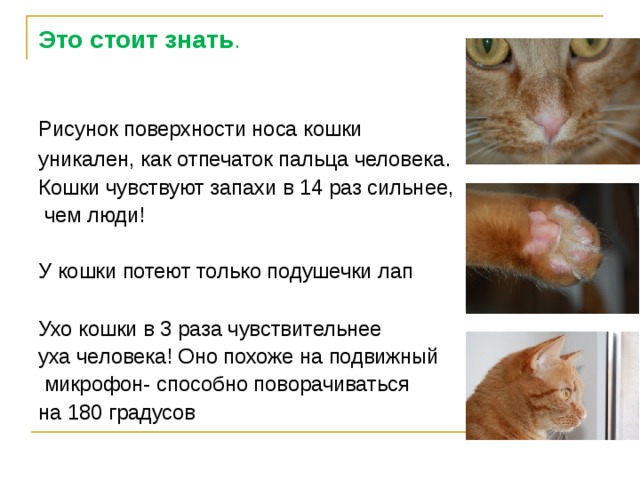 Это стоит знать.

Рисунок поверхности носа кошки уникален, как отпечаток пальца человека. Кошки чувствуют запахи в 14 раз сильнее, чем люди!

У кошки потеют только подушечки лап

Ухо кошки в 3 раза чувствительнее уха человека! Оно похоже на подвижный микрофон- способно поворачиваться на 180 градусов